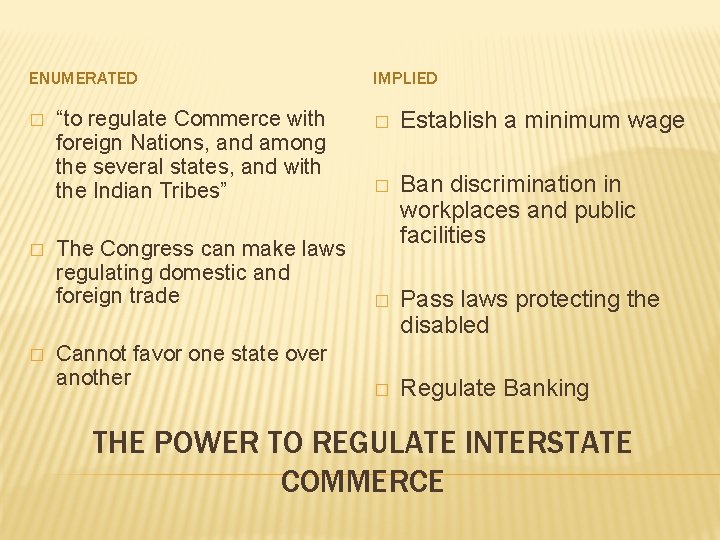 ENUMERATED

□ “to regulate Commerce with foreign Nations, and among the several states, and with the Indian Tribes”

□ The Congress can make laws regulating domestic and foreign trade

□ Cannot favor one state over another

IMPLIED

□ Establish a minimum wage

□ Ban discrimination in workplaces and public facilities

□ Pass laws protecting the disabled

□ Regulate Banking

THE POWER TO REGULATE INTERSTATE COMMERCE